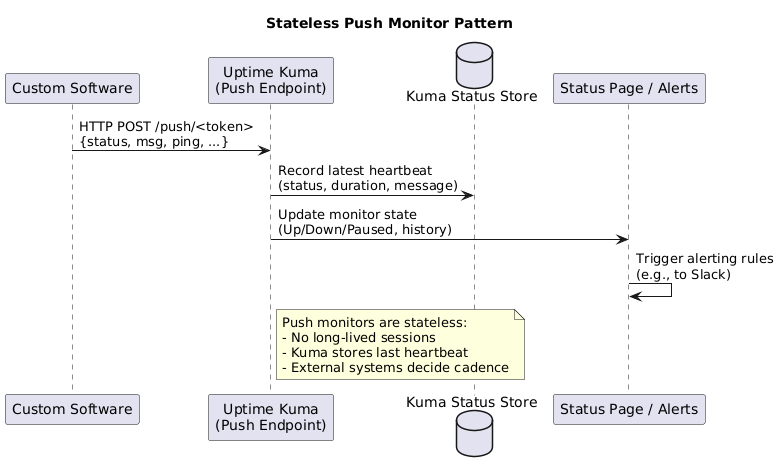 Stateless Push Monitor Pattern

Custom Software

Uptime Kuma
(Push Endpoint)

Kuma Status Store

Status Page / Alerts

HTTP POST /push/<token>
{status, msg, ping, ...}

Record latest heartbeat
(status, duration, message)

Update monitor state
(Up/Down/Paused, history)

Trigger alerting rules
(e.g., to Slack)

Push monitors are stateless:
- No long-lived sessions
- Kuma stores last heartbeat
- External systems decide cadence

Custom Software

Uptime Kuma
(Push Endpoint)

Kuma Status Store

Status Page / Alerts